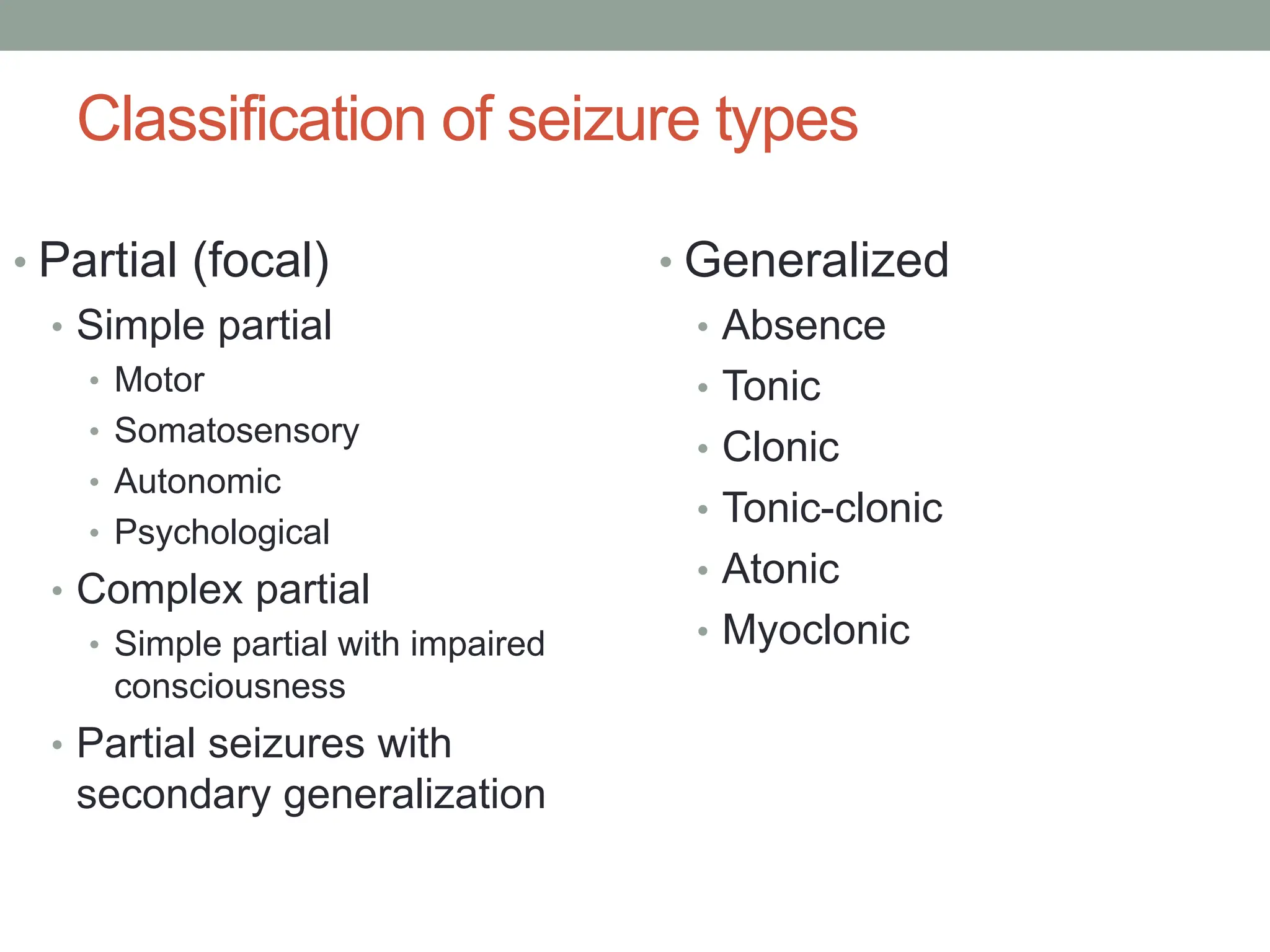 Classification of seizure types

• Partial (focal)
  • Simple partial
    • Motor
    • Somatosensory
    • Autonomic
    • Psychological
  • Complex partial
    • Simple partial with impaired consciousness
  • Partial seizures with secondary generalization

• Generalized
  • Absence
  • Tonic
  • Clonic
  • Tonic-clonic
  • Atonic
  • Myoclonic